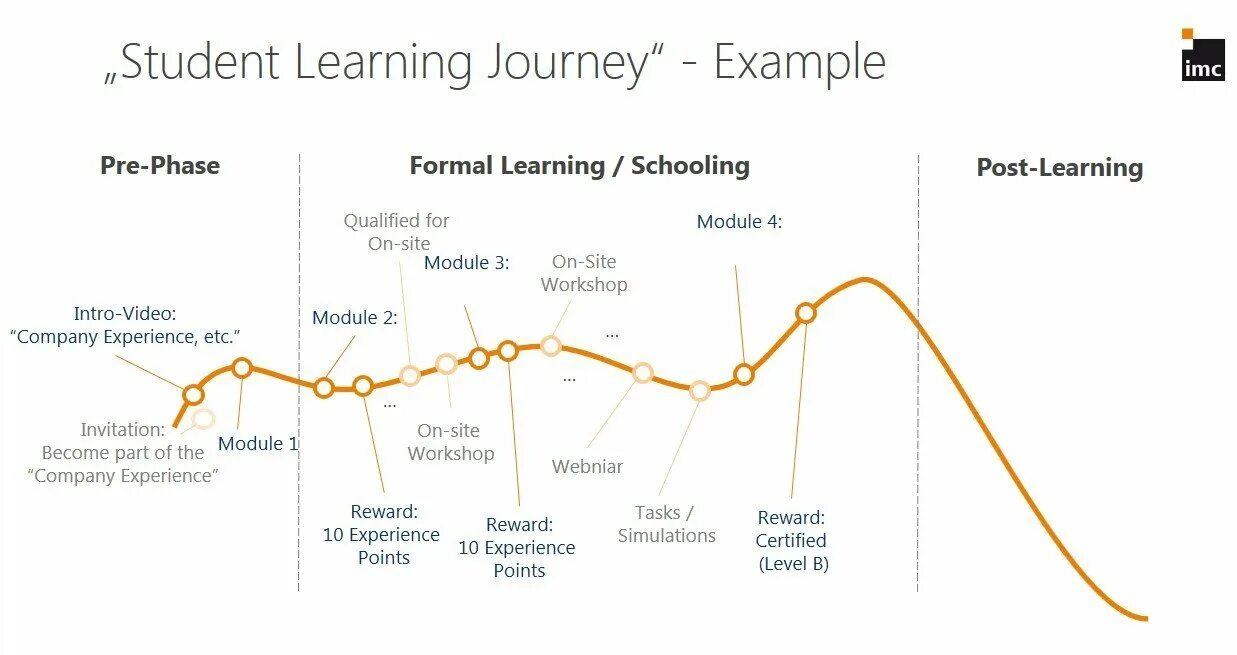 „Student Learning Journey“ - Example

imc

Pre-Phase

Formal Learning / Schooling

Post-Learning

Intro-Video: “Company Experience, etc.”

Invitation: Become part of the “Company Experience”

Module 1

Module 2:

...

Reward: 10 Experience Points

Qualified for On-site

On-site Workshop

Module 3:

Reward: 10 Experience Points

On-Site Workshop

...

...

Webniar

Tasks / Simulations

Module 4:

Reward: Certified (Level B)